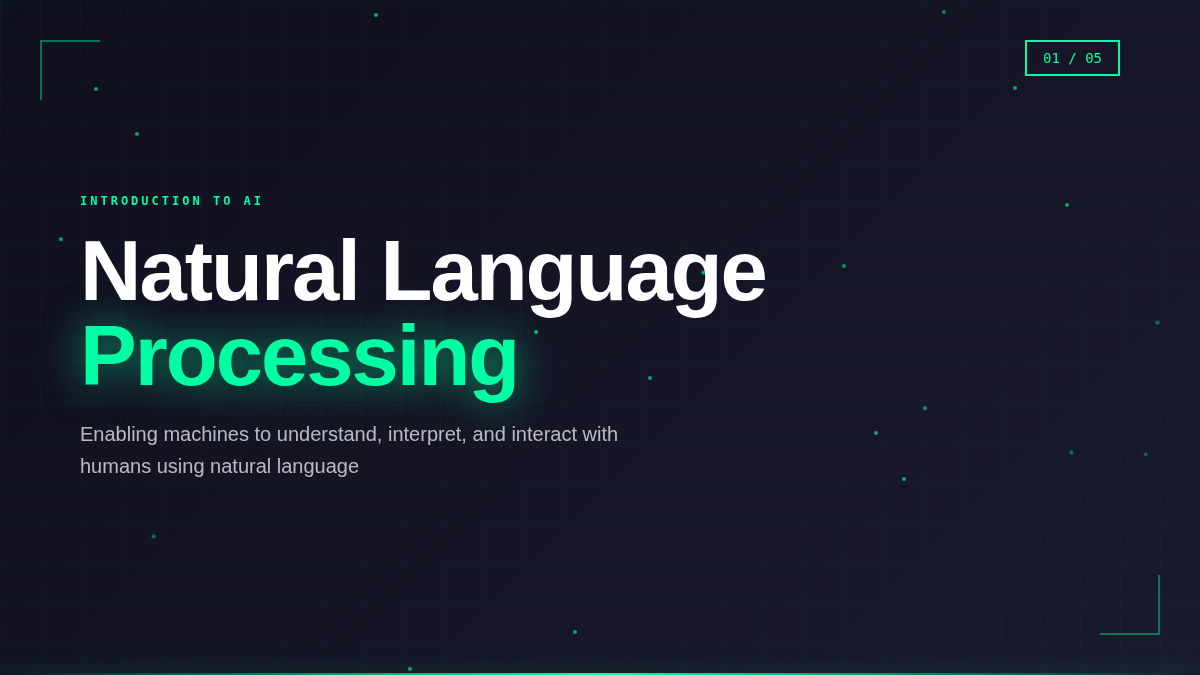 01 / 05

INTRODUCTION TO AI

Natural Language Processing

Enabling machines to understand, interpret, and interact with humans using natural language